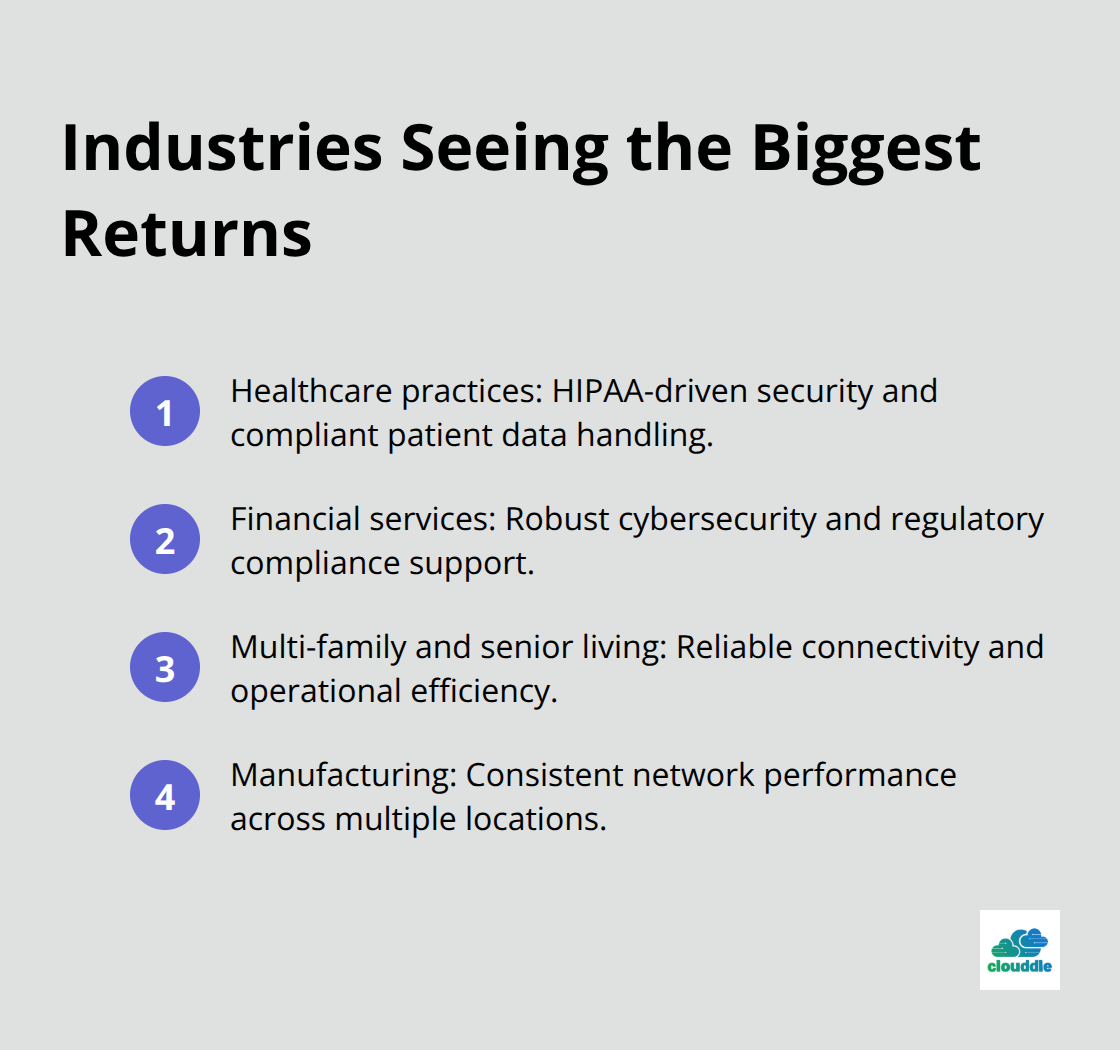 Industries Seeing the Biggest Returns

1 Healthcare practices: HIPAA-driven security and compliant patient data handling.

2 Financial services: Robust cybersecurity and regulatory compliance support.

3 Multi-family and senior living: Reliable connectivity and operational efficiency.

4 Manufacturing: Consistent network performance across multiple locations.

clouddle